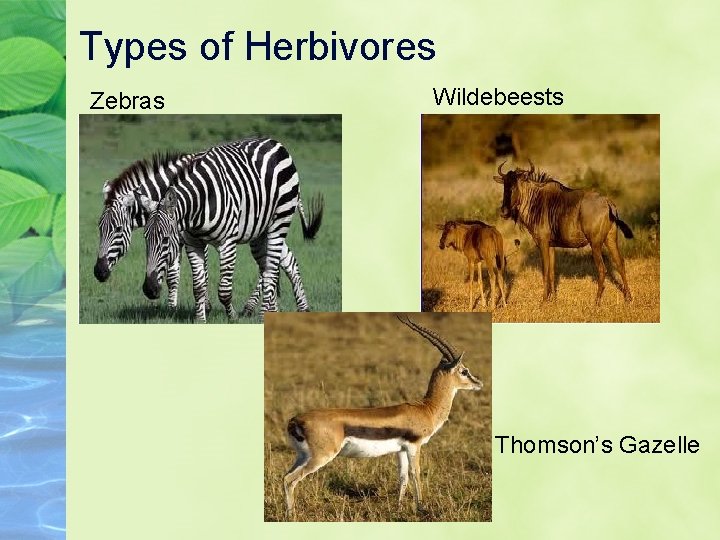 Types of Herbivores

Zebras

Wildebeests

Thomson's Gazelle